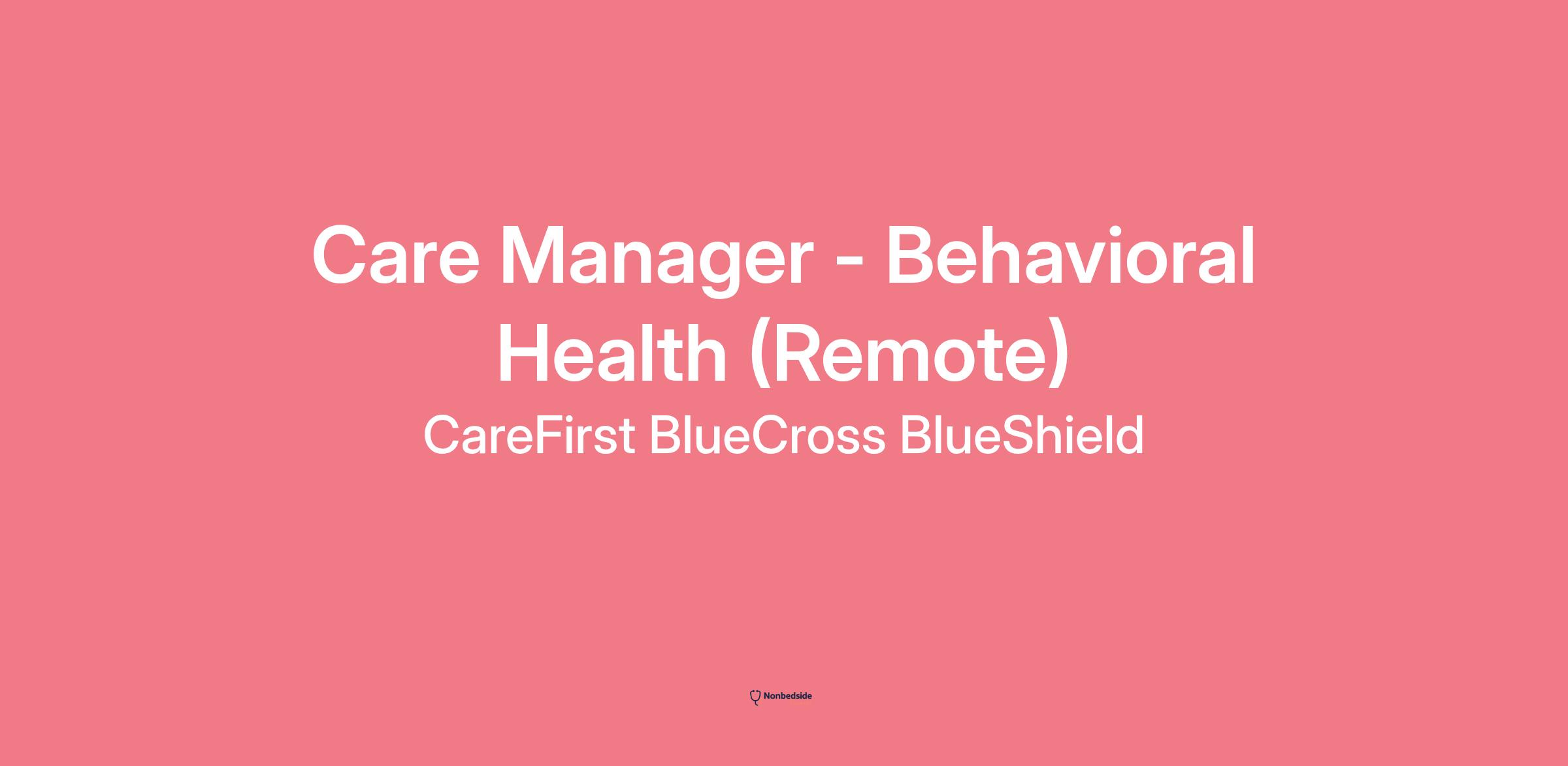 Care Manager - Behavioral Health (Remote)

CareFirst BlueCross BlueShield

Nonbedside